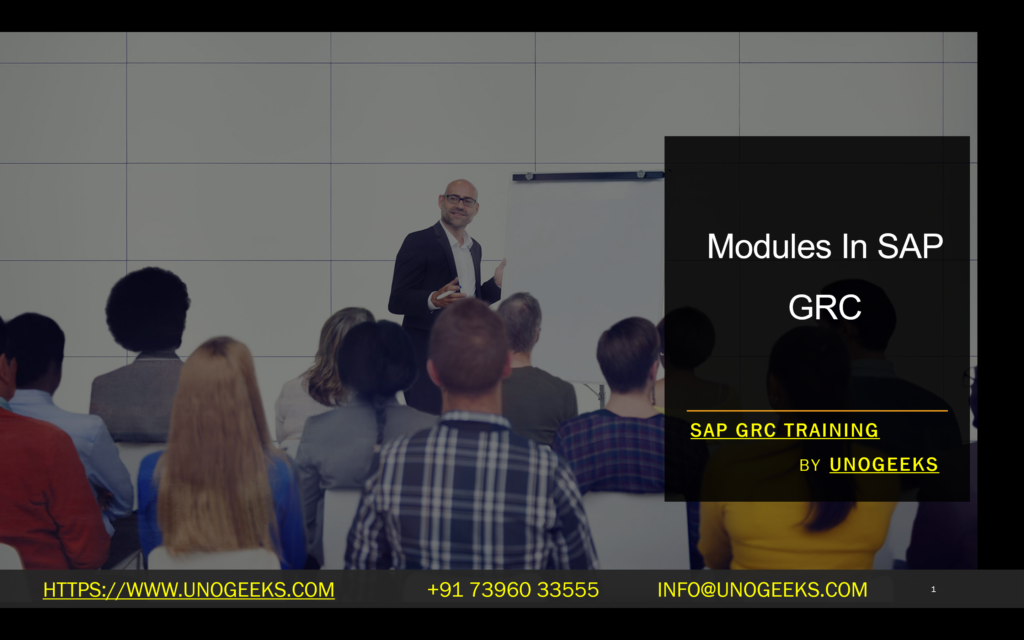 Modules In SAP GRC

SAP GRC TRAINING

BY UNOGEEKS

HTTPS://WWW.UNOGEEKS.COM +91 73960 33555 INFO@UNOGEEKS.COM 1